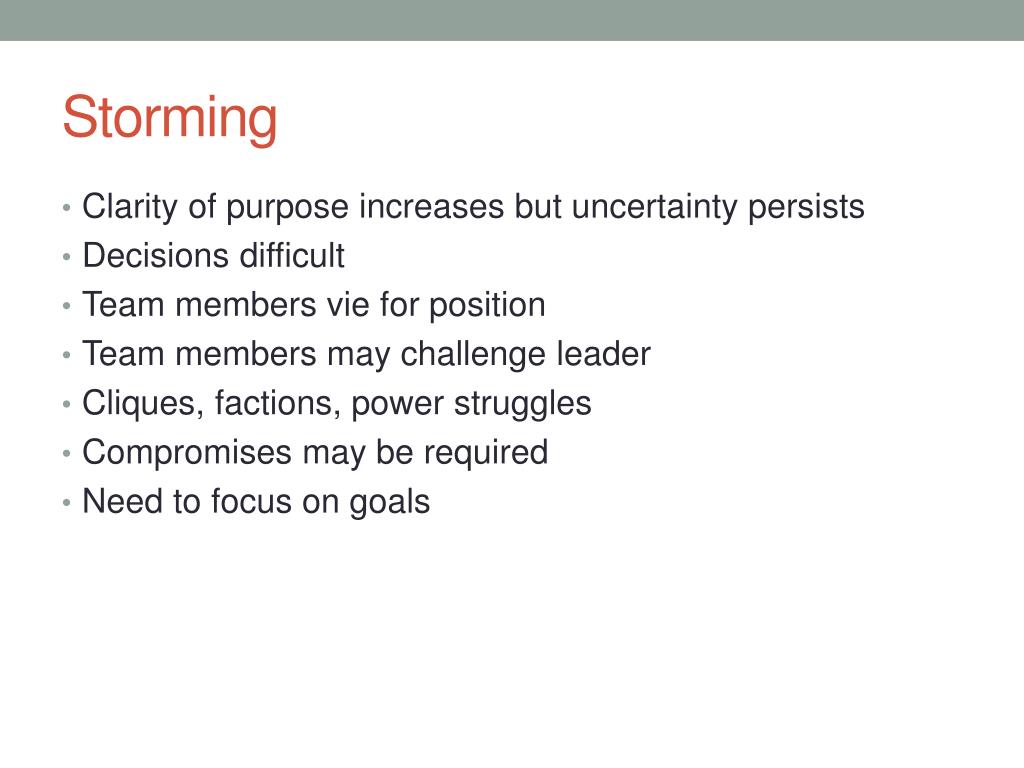 Storming

• Clarity of purpose increases but uncertainty persists
• Decisions difficult
• Team members vie for position
• Team members may challenge leader
• Cliques, factions, power struggles
• Compromises may be required
• Need to focus on goals